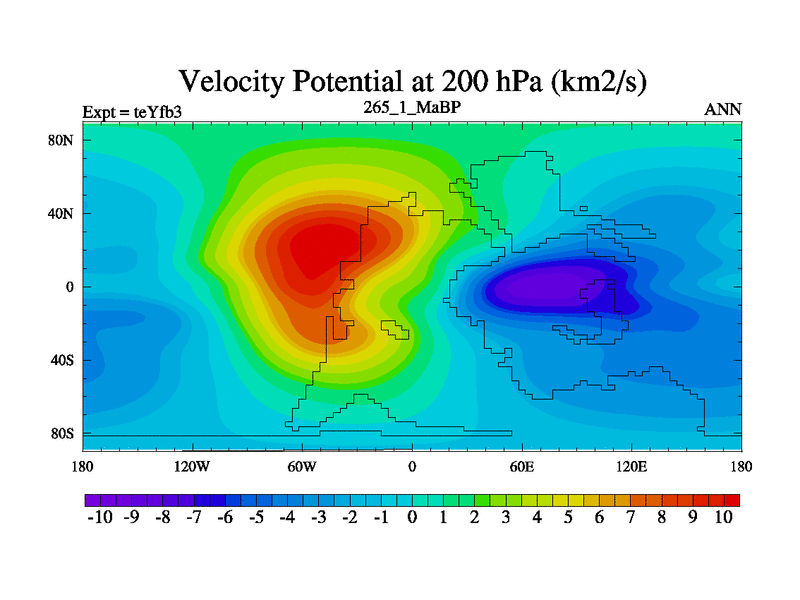 Velocity Potential at 200 hPa (km2/s)

Expt = teYfb3

265_1_MaBP

ANN

80N
40N
0
40S
80S

180
120W
60W
0
60E
120E
180

-10 -9 -8 -7 -6 -5 -4 -3 -2 -1 0 1 2 3 4 5 6 7 8 9 10